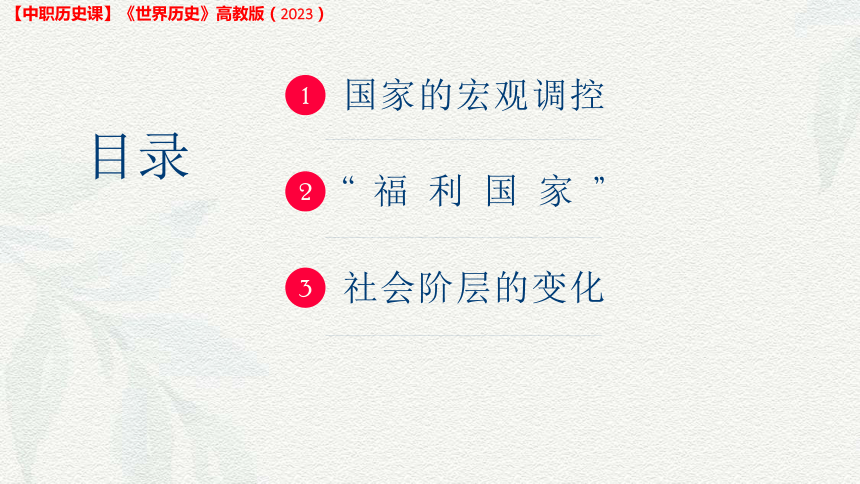 【中职历史课】《世界历史》高教版（2023）

目录

1 国家的宏观调控

2 “福利国家”

3 社会阶层的变化